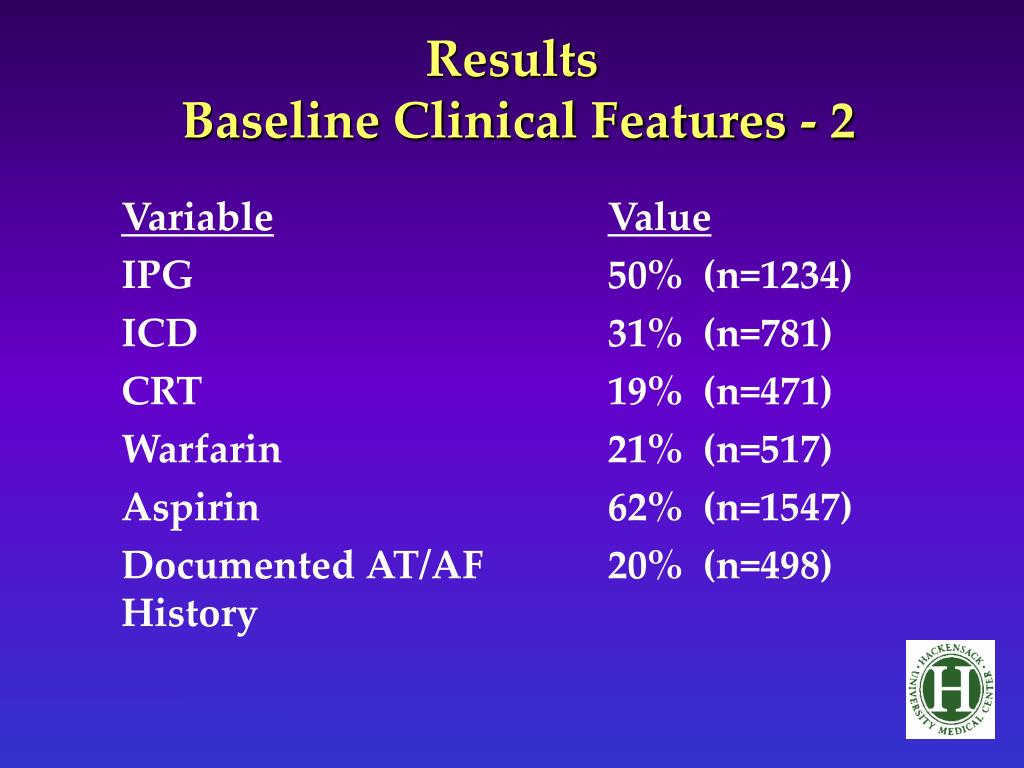 Results
Baseline Clinical Features - 2

| Variable | Value |
|---|---|
| IPG | 50% (n=1234) |
| ICD | 31% (n=781) |
| CRT | 19% (n=471) |
| Warfarin | 21% (n=517) |
| Aspirin | 62% (n=1547) |
| Documented AT/AF History | 20% (n=498) |

HACKENSACK UNIVERSITY MEDICAL CENTER
H